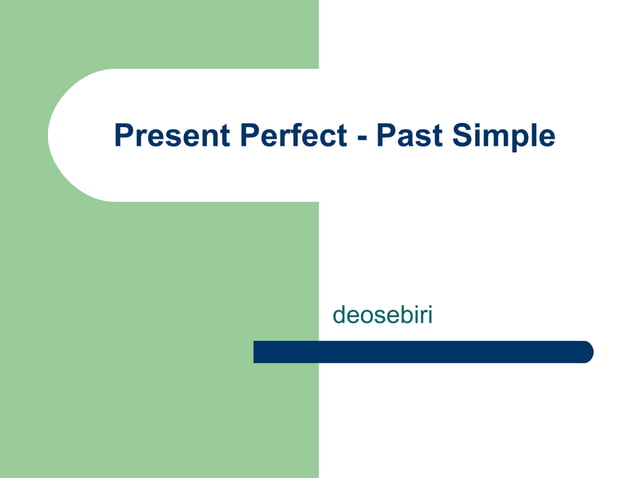 Present Perfect - Past Simple

deosebiri